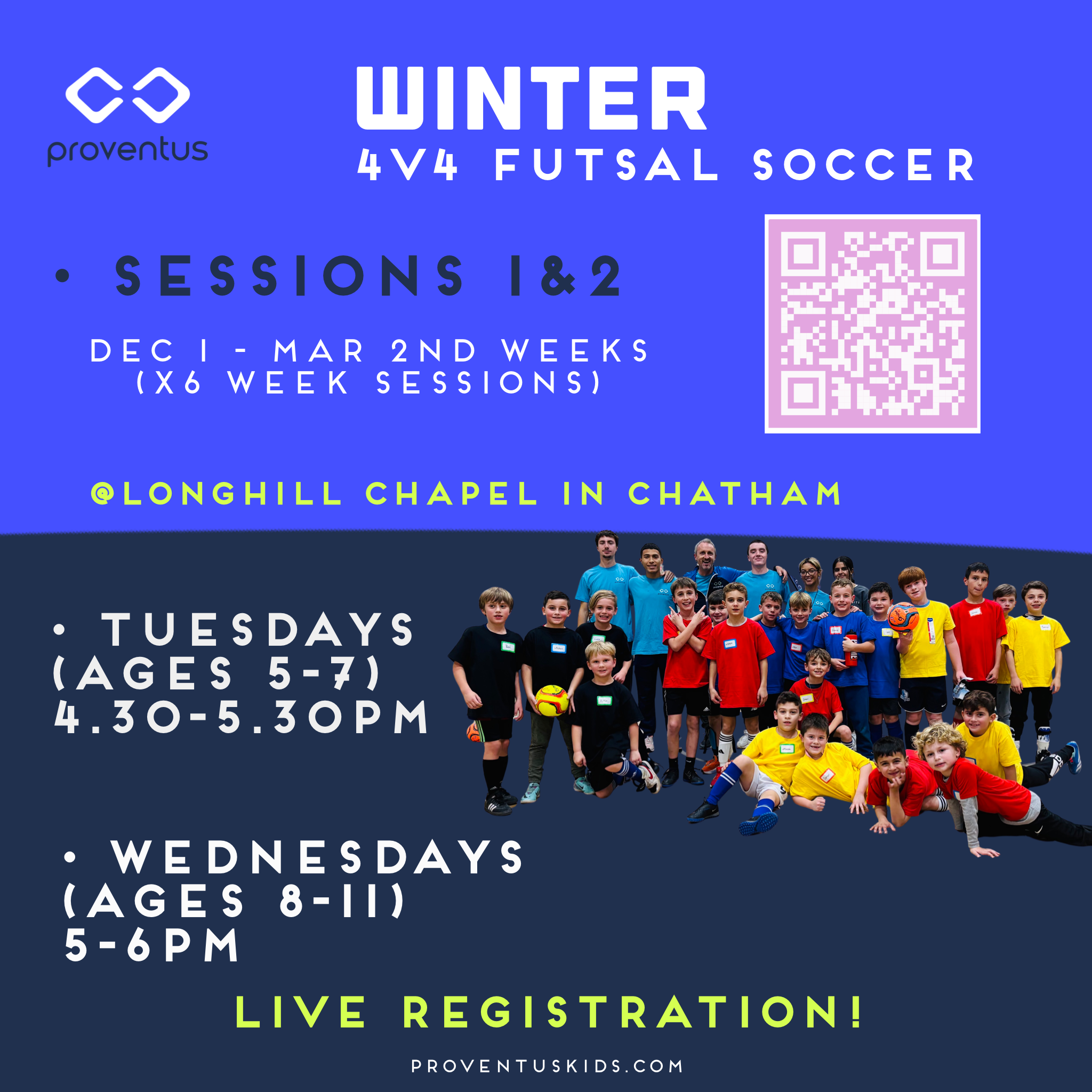 proventus

WINTER
4V4 FUTSAL SOCCER

• SESSIONS 1&2

DEC 1 - MAR 2ND WEEKS
(X6 WEEK SESSIONS)

@LONGHILL CHAPEL IN CHATHAM

• TUESDAYS
(AGES 5-7)
4.30-5.30PM

• WEDNESDAYS
(AGES 8-11)
5-6PM

LIVE REGISTRATION!

PROVENTUSKIDS.COM